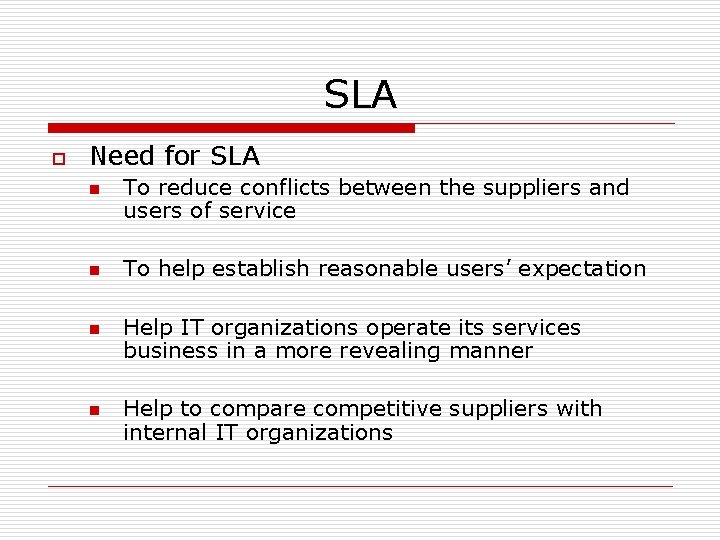 SLA

Need for SLA

To reduce conflicts between the suppliers and users of service

To help establish reasonable users' expectation

Help IT organizations operate its services business in a more revealing manner

Help to compare competitive suppliers with internal IT organizations